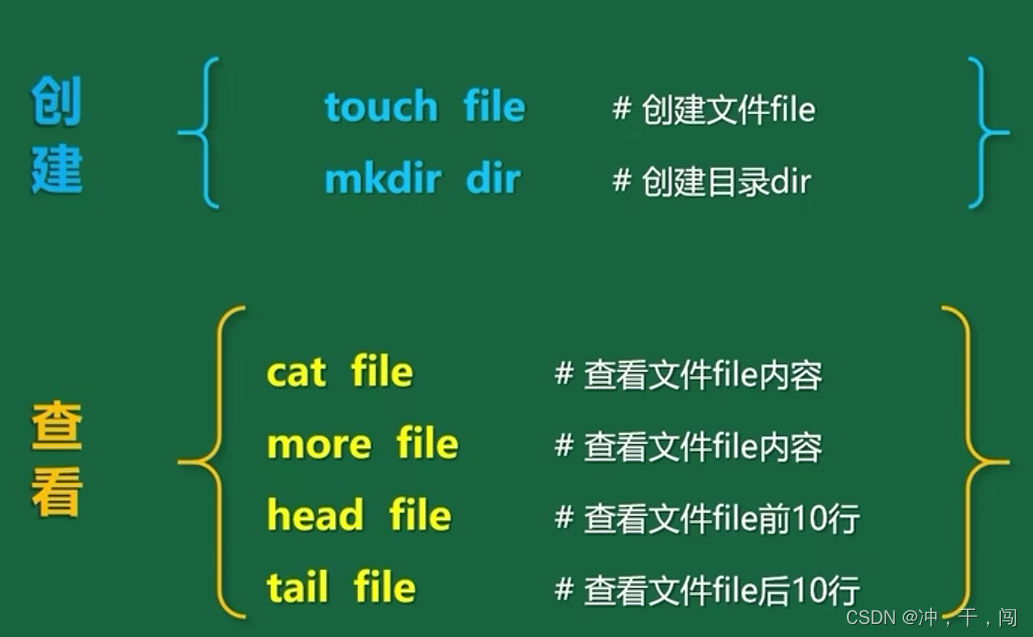 创建

touch file # 创建文件file
mkdir dir # 创建目录dir

查看

cat file # 查看文件file内容
more file # 查看文件file内容
head file # 查看文件file前10行
tail file # 查看文件file后10行

CSDN @冲，干，闯